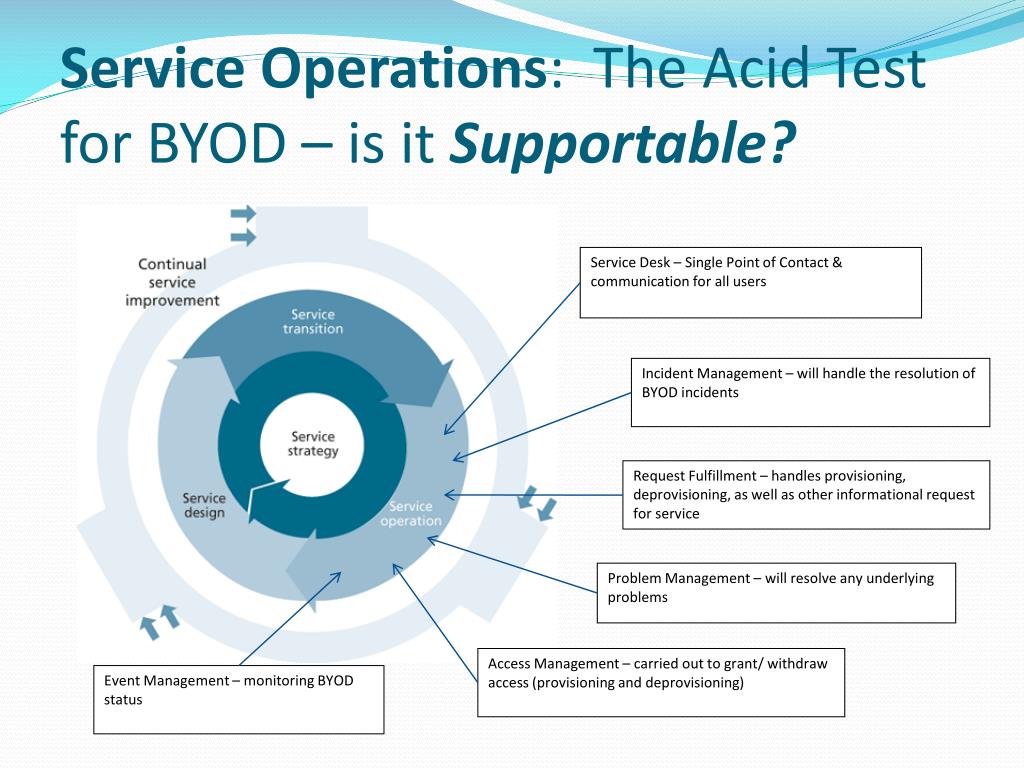 Service Operations: The Acid Test for BYOD – is it Supportable?

Continual service improvement

Service transition

Service strategy

Service design

Service operation

Service Desk – Single Point of Contact & communication for all users

Incident Management – will handle the resolution of BYOD incidents

Request Fulfillment – handles provisioning, deprovisioning, as well as other informational request for service

Problem Management – will resolve any underlying problems

Access Management – carried out to grant/ withdraw access (provisioning and deprovisioning)

Event Management – monitoring BYOD status